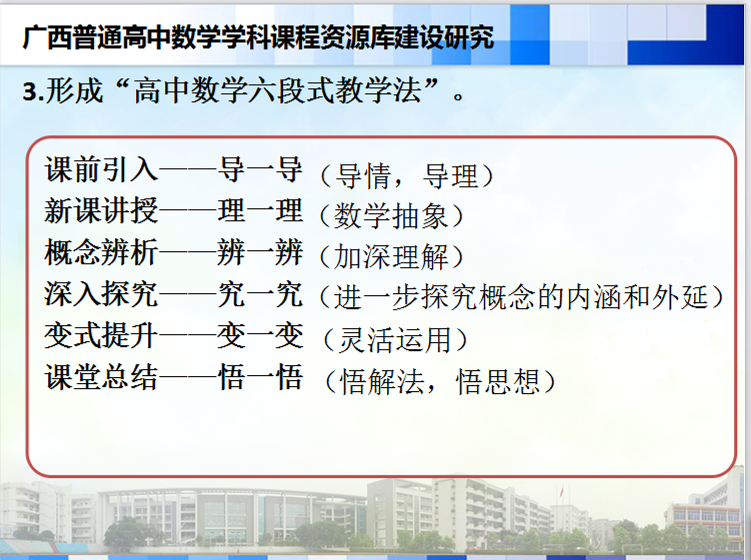 广西普通高中数学学科课程资源库建设研究

3.形成“高中数学六段式教学法”。

课前引入——导一导（导情，导理）
新课讲授——理一理（数学抽象）
概念辨析——辨一辨（加深理解）
深入探究——究一究（进一步探究概念的内涵和外延）
变式提升——变一变（灵活运用）
课堂总结——悟一悟（悟解法，悟思想）